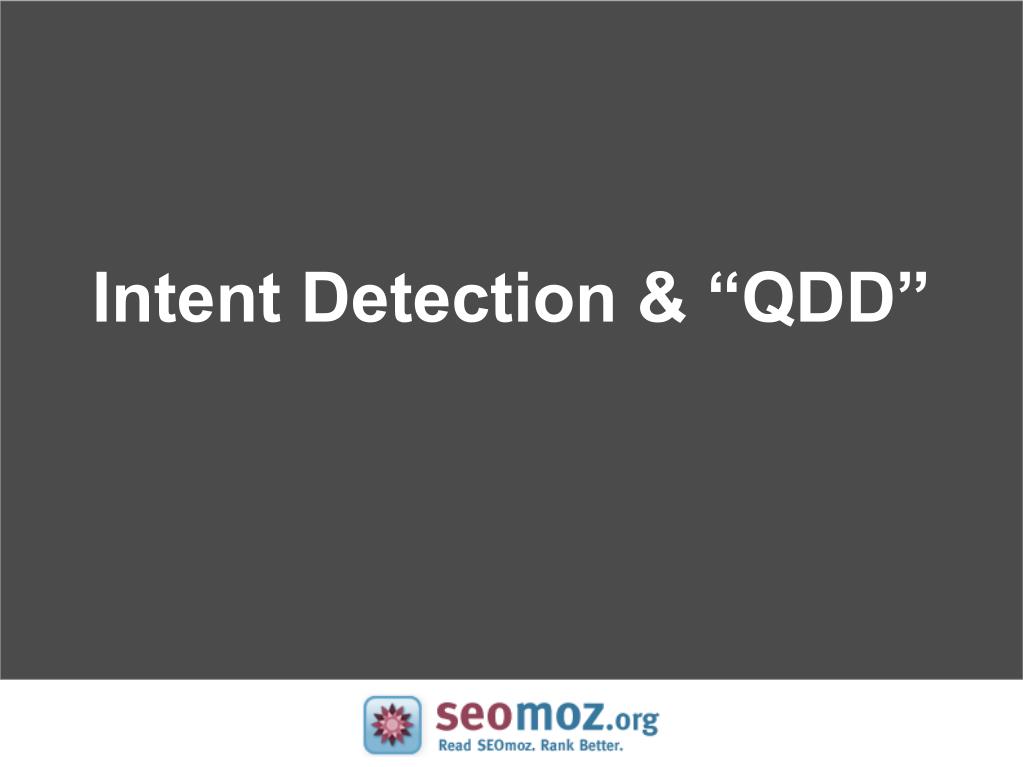 Intent Detection & “QDD”

seomoz.org
Read SEOmoz. Rank Better.